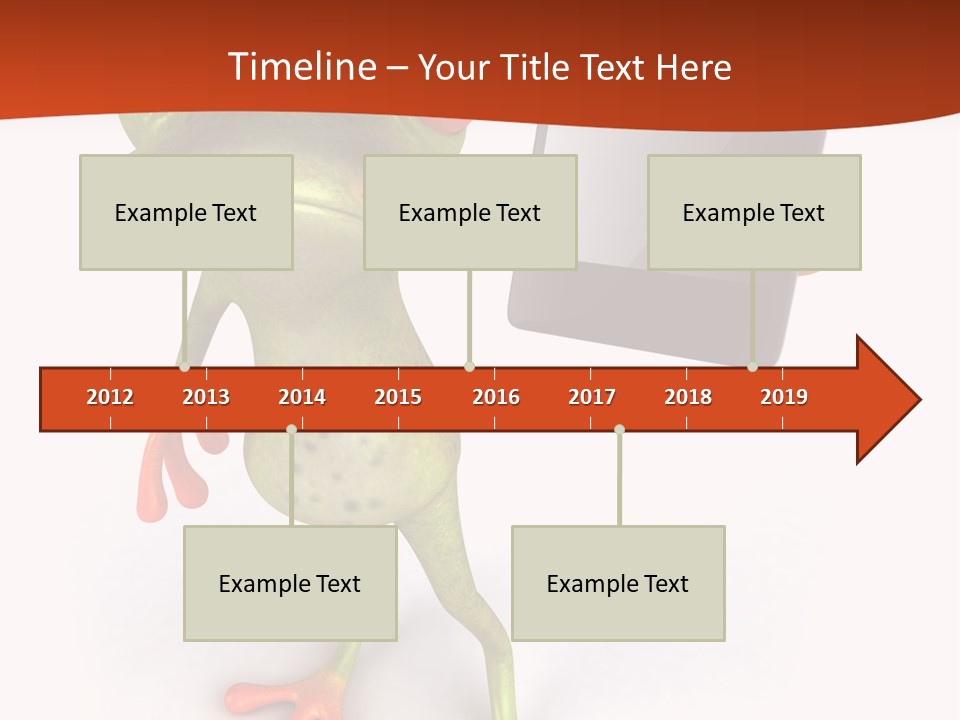 Timeline – Your Title Text Here

Example Text

Example Text

Example Text

2012 2013 2014 2015 2016 2017 2018 2019

Example Text

Example Text